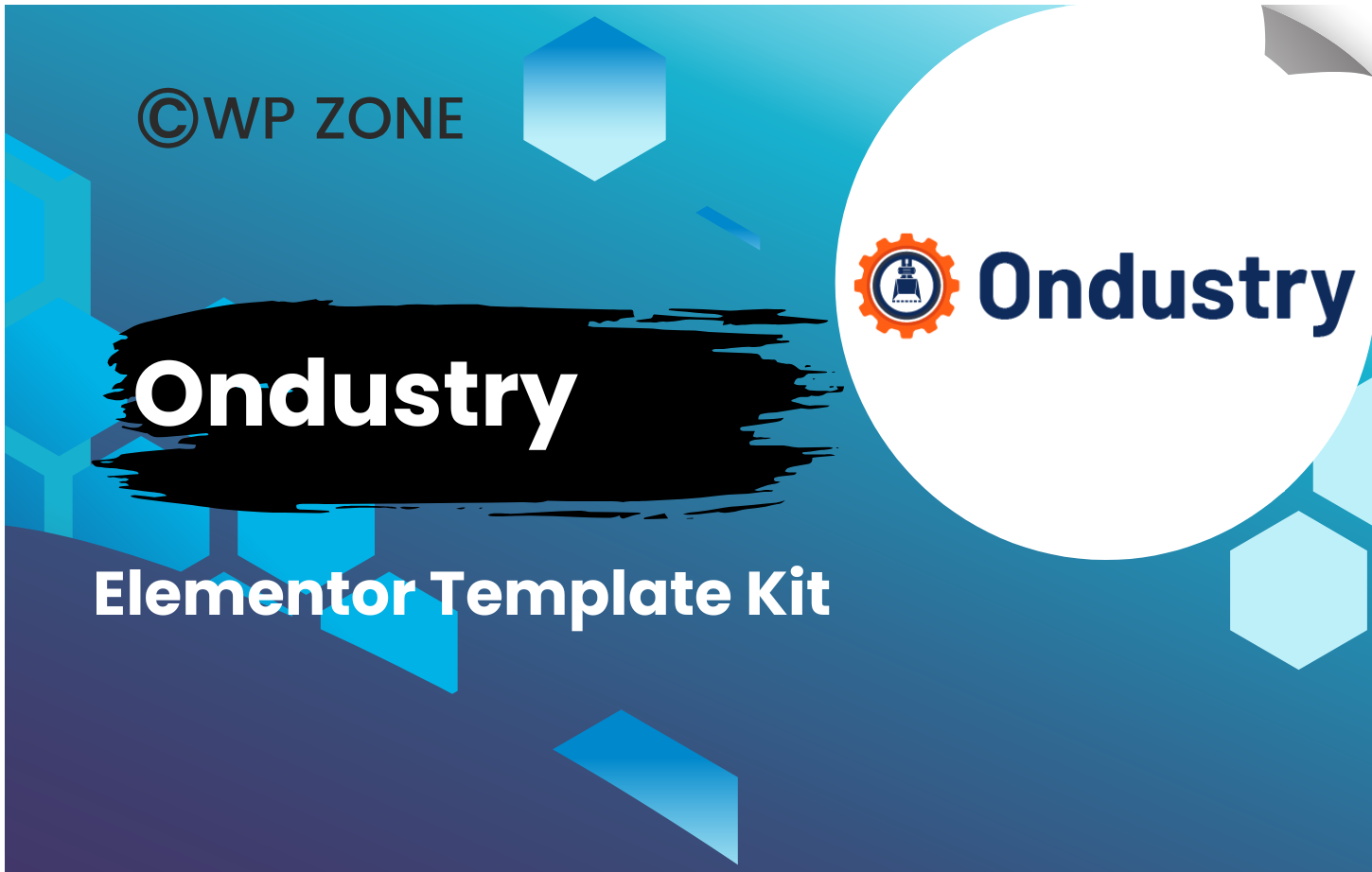 ©WP ZONE

Ondustry

Ondustry

Elementor Template Kit